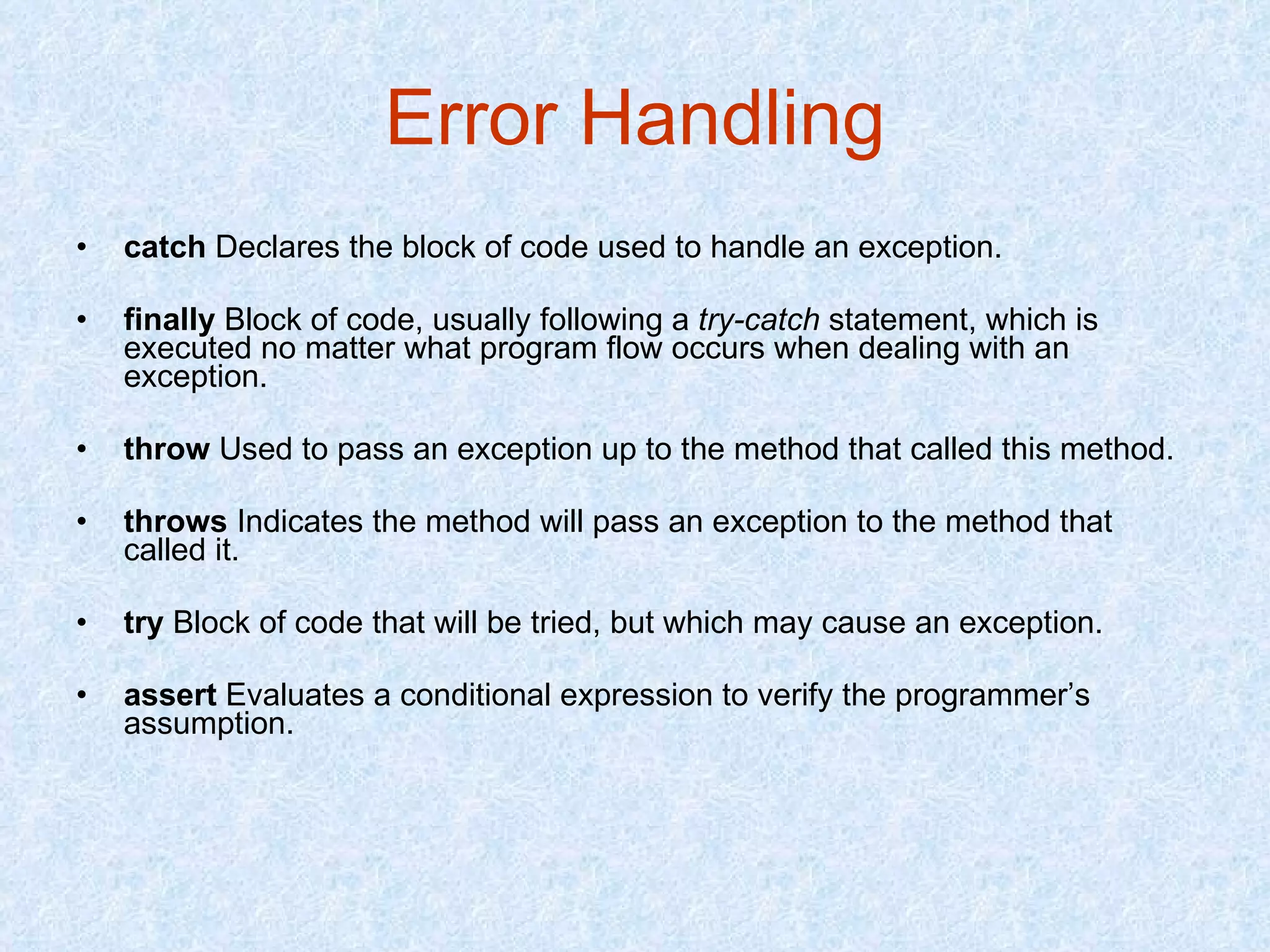 Error Handling

• catch Declares the block of code used to handle an exception.

• finally Block of code, usually following a try-catch statement, which is executed no matter what program flow occurs when dealing with an exception.

• throw Used to pass an exception up to the method that called this method.

• throws Indicates the method will pass an exception to the method that called it.

• try Block of code that will be tried, but which may cause an exception.

• assert Evaluates a conditional expression to verify the programmer's assumption.